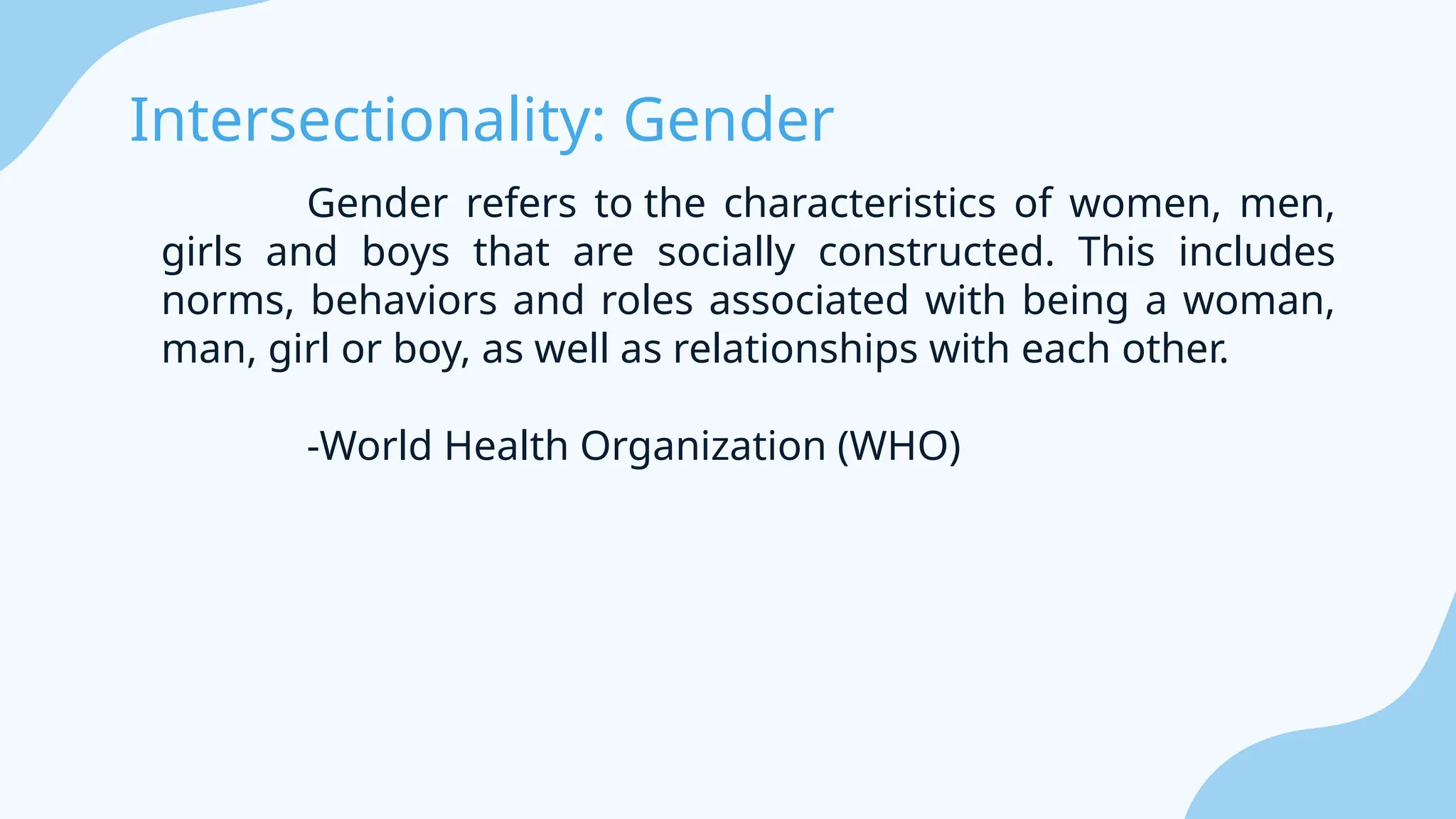 Intersectionality: Gender

Gender refers to the characteristics of women, men, girls and boys that are socially constructed. This includes norms, behaviors and roles associated with being a woman, man, girl or boy, as well as relationships with each other.

-World Health Organization (WHO)